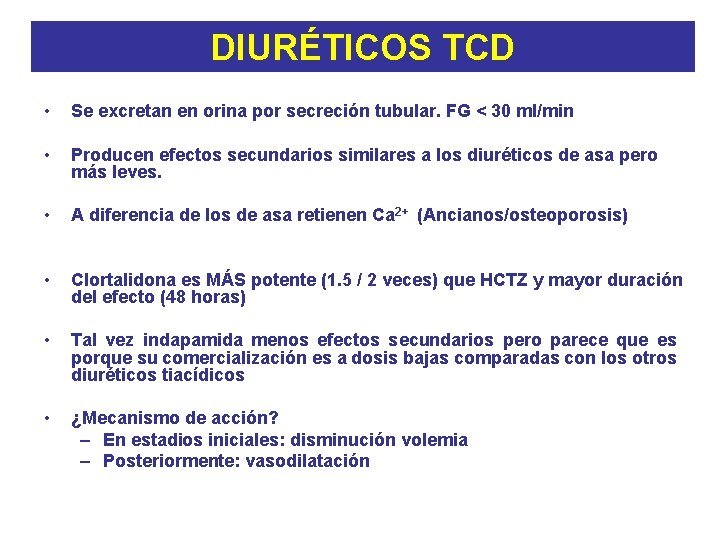 DIURÉTICOS TCD

• Se excretan en orina por secreción tubular. FG < 30 ml/min

• Producen efectos secundarios similares a los diuréticos de asa pero más leves.

• A diferencia de los de asa retienen $Ca^{2+}$ (Ancianos/osteoporosis)

• Clortalidona es MÁS potente (1.5 / 2 veces) que HCTZ y mayor duración del efecto (48 horas)

• Tal vez indapamida menos efectos secundarios pero parece que es porque su comercialización es a dosis bajas comparadas con los otros diuréticos tiacídicos

• ¿Mecanismo de acción?
– En estadios iniciales: disminución volemia
– Posteriormente: vasodilatación